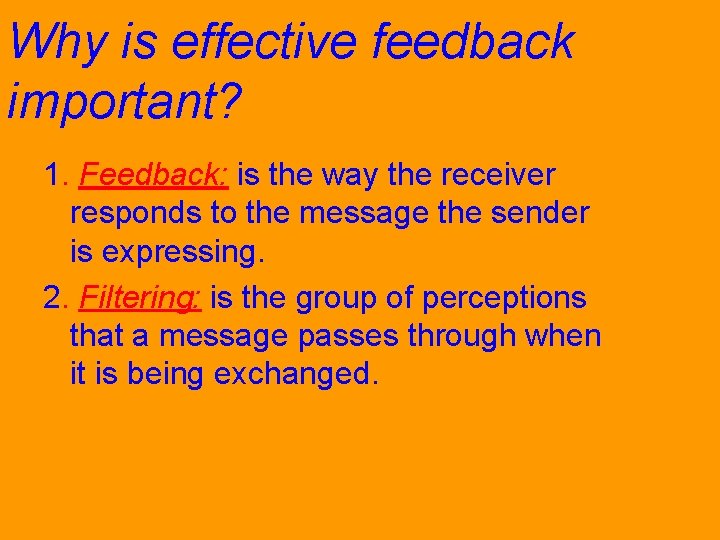 Why is effective feedback important?

1. Feedback: is the way the receiver responds to the message the sender is expressing.

2. Filtering: is the group of perceptions that a message passes through when it is being exchanged.